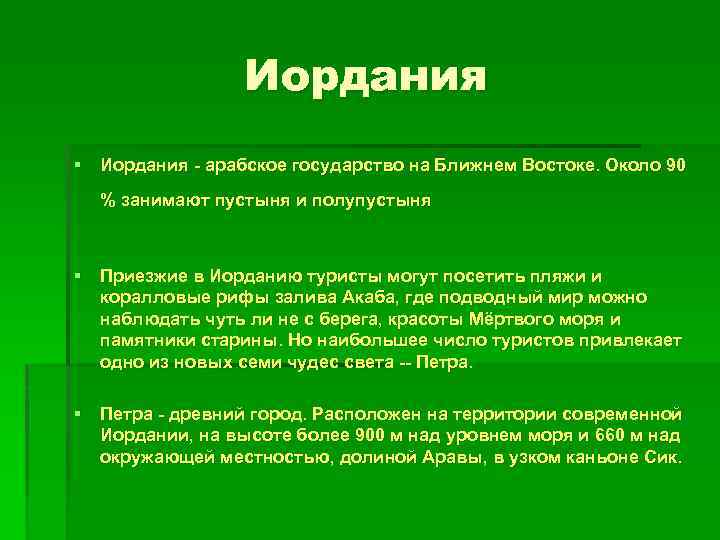 Иордания

▪ Иордания - арабское государство на Ближнем Востоке. Около 90 % занимают пустыня и полупустыня

▪ Приезжие в Иорданию туристы могут посетить пляжи и коралловые рифы залива Акаба, где подводный мир можно наблюдать чуть ли не с берега, красоты Мёртвого моря и памятники старины. Но наибольшее число туристов привлекает одно из новых семи чудес света -- Петра.

▪ Петра - древний город. Расположен на территории современной Иордании, на высоте более 900 м над уровнем моря и 660 м над окружающей местностью, долиной Аравы, в узком каньоне Сик.